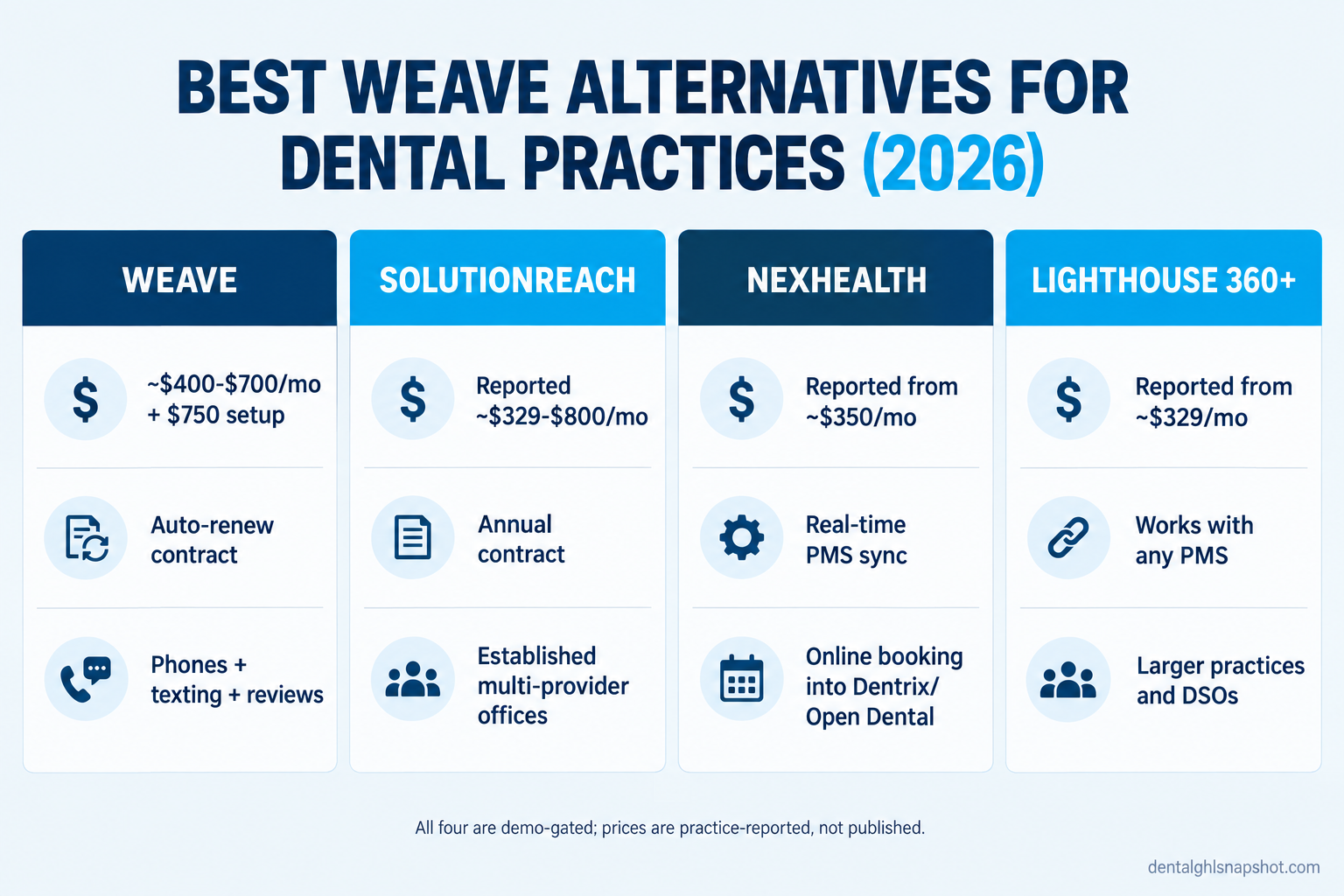 BEST WEAVE ALTERNATIVES FOR DENTAL PRACTICES (2026)

WEAVE

~\$400-\$700/mo + \$750 setup

Auto-renew contract

Phones + texting + reviews

SOLUTIONREACH

Reported ~\$329-\$800/mo

Annual contract

Established multi-provider offices

NEXHEALTH

Reported from ~\$350/mo

Real-time PMS sync

Online booking into Dentrix/ Open Dental

LIGHTHOUSE 360+

Reported from ~\$329/mo

Works with any PMS

Larger practices and DSOs

All four are demo-gated; prices are practice-reported, not published.

dentalghlsnapshot.com